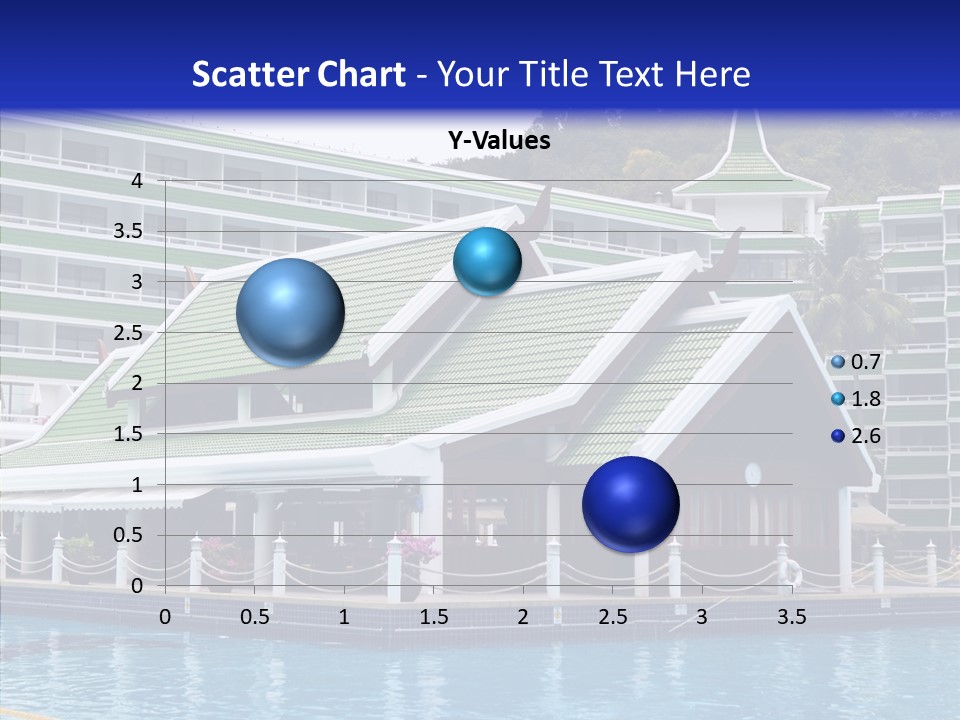 Scatter Chart - Your Title Text Here

Y-Values

4
3.5
3
2.5
2
1.5
1
0.5
0

0 0.5 1 1.5 2 2.5 3 3.5

0.7
1.8
2.6